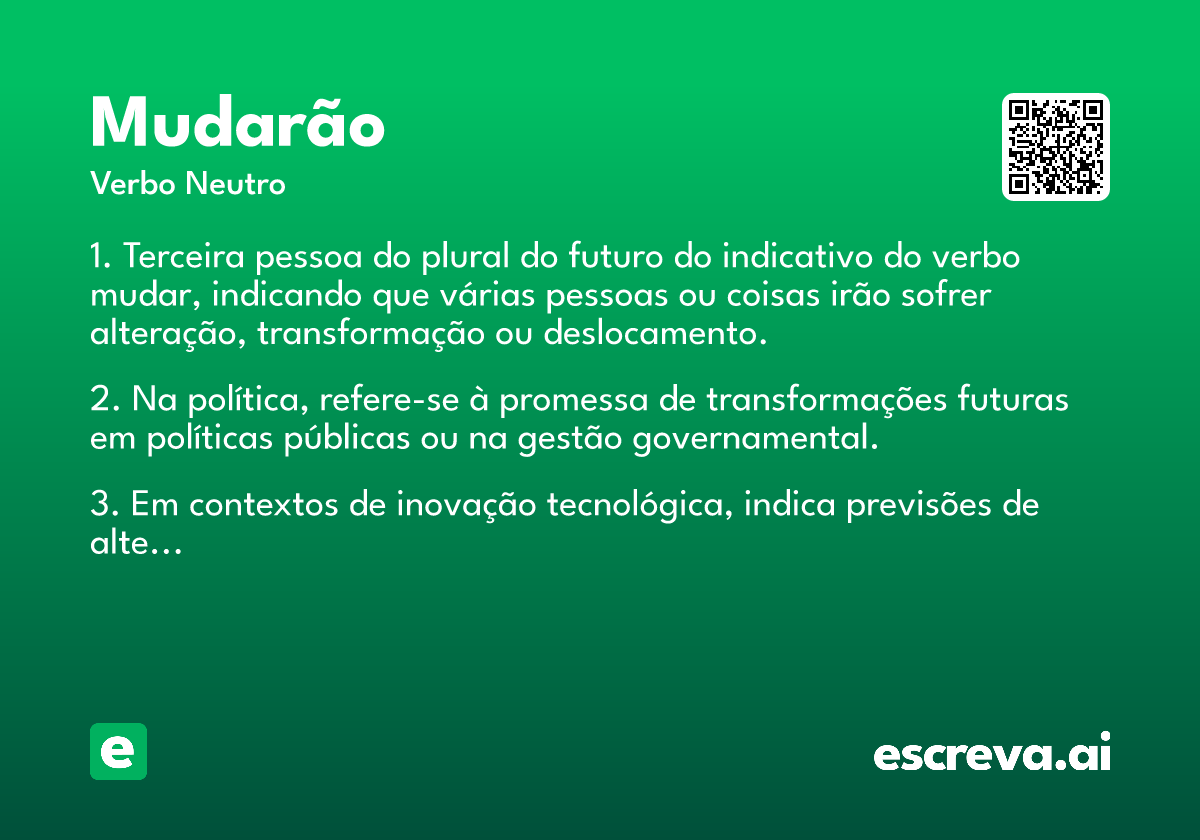 Mudarão
Verbo Neutro

1. Terceira pessoa do plural do futuro do indicativo do verbo mudar, indicando que várias pessoas ou coisas irão sofrer alteração, transformação ou deslocamento.

2. Na política, refere-se à promessa de transformações futuras em políticas públicas ou na gestão governamental.

3. Em contextos de inovação tecnológica, indica previsões de alte...

e

escreva.ai